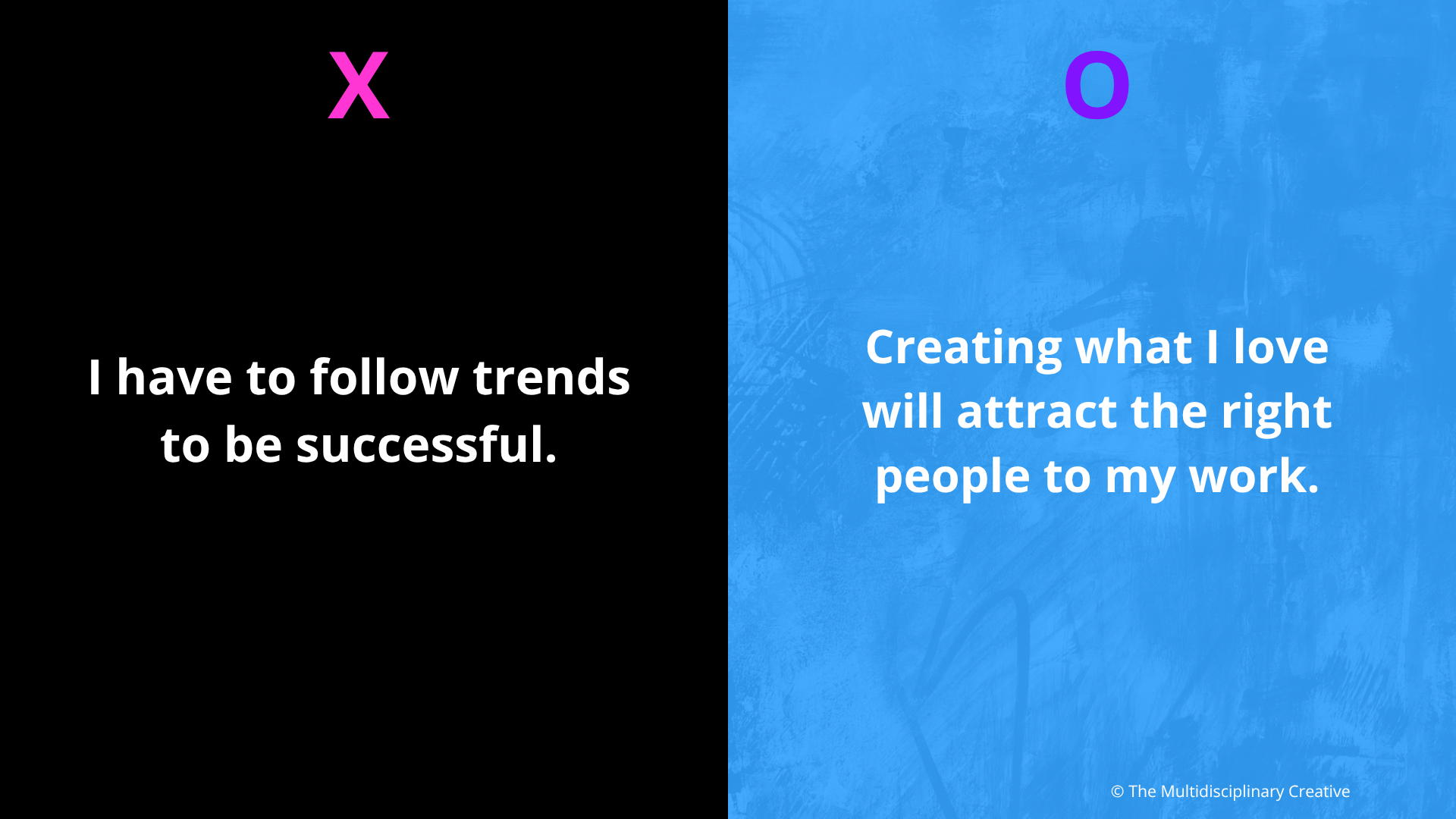 X

I have to follow trends to be successful.

O

Creating what I love will attract the right people to my work.

© The Multidisciplinary Creative